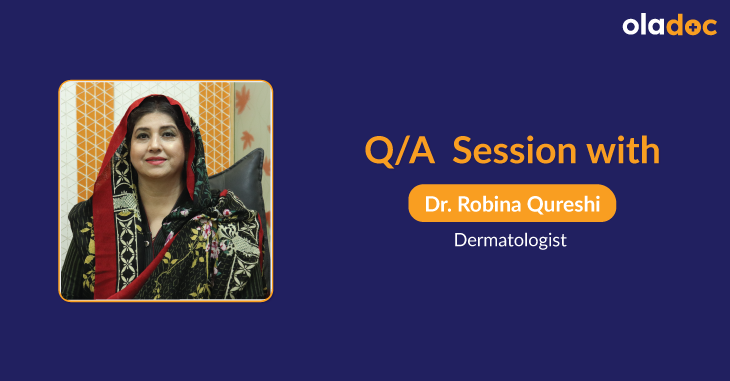 oladoc

Q/A Session with

Dr. Robina Qureshi

Dermatologist